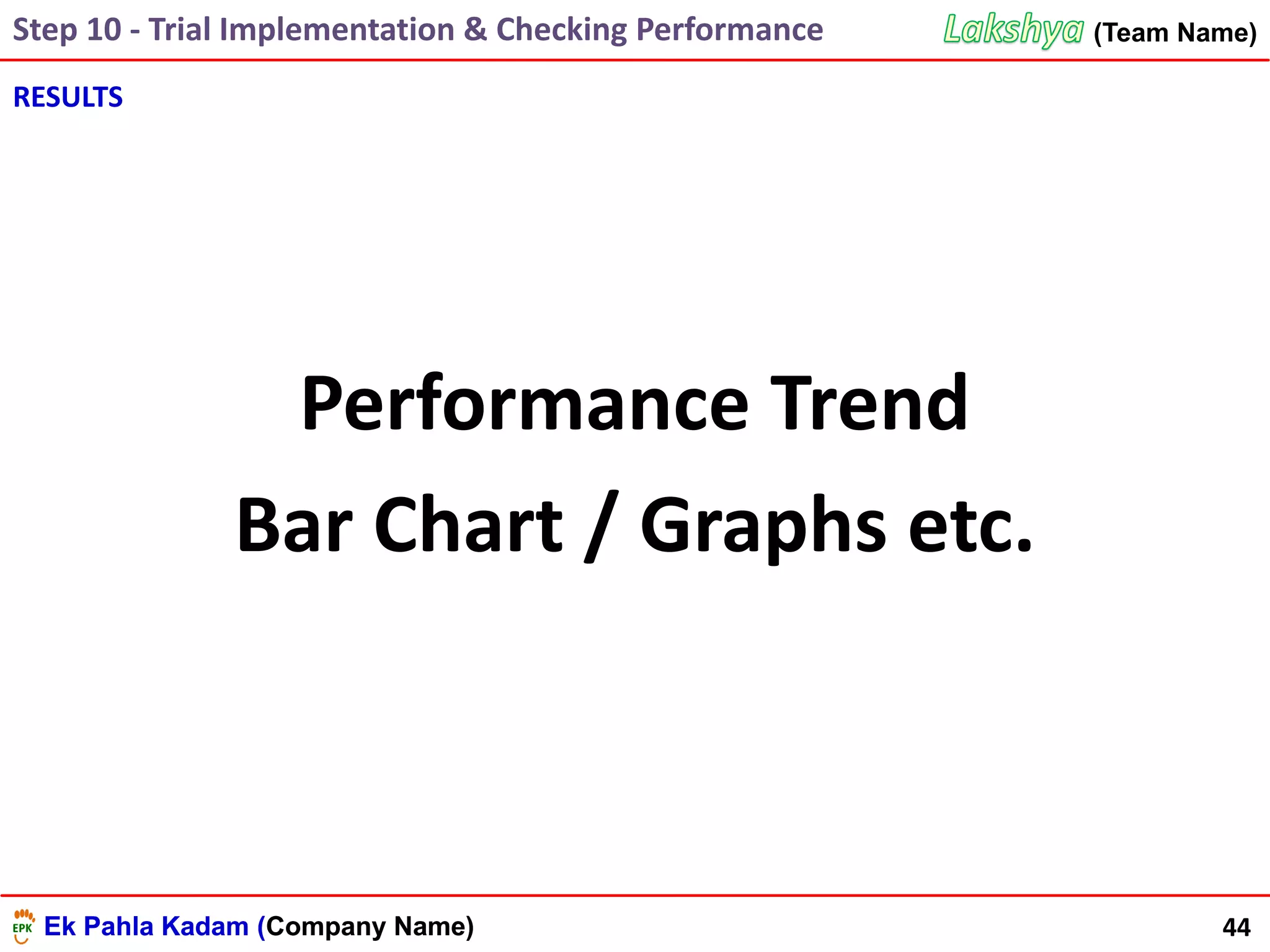 Step 10 - Trial Implementation & Checking Performance Lakshya (Team Name)

RESULTS

Performance Trend

Bar Chart / Graphs etc.

EPK Ek Pahla Kadam (Company Name) 44